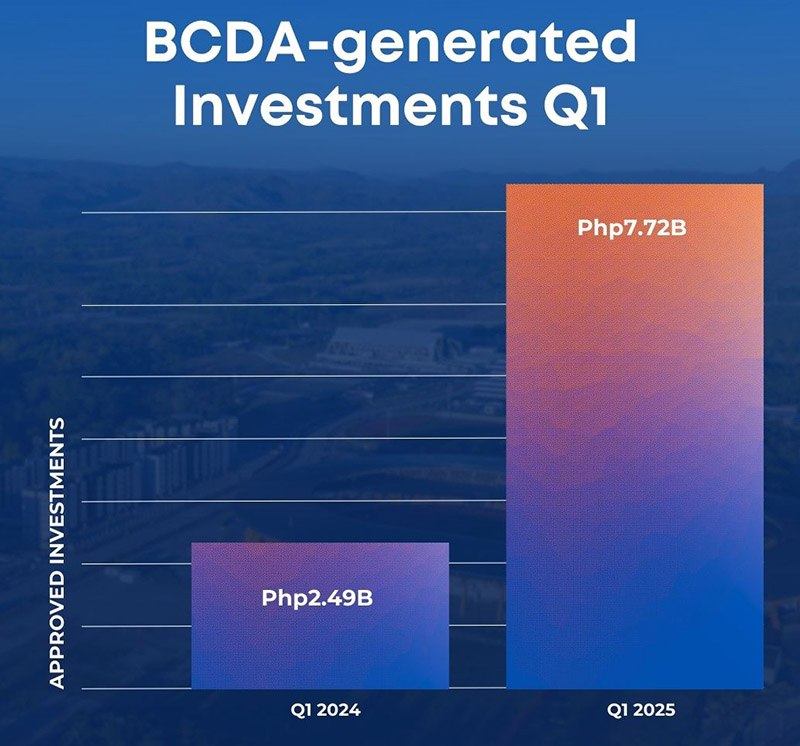 BCDA-generated Investments Q1

APPROVED INVESTMENTS

Php2.49B

Php7.72B

Q1 2024

Q1 2025